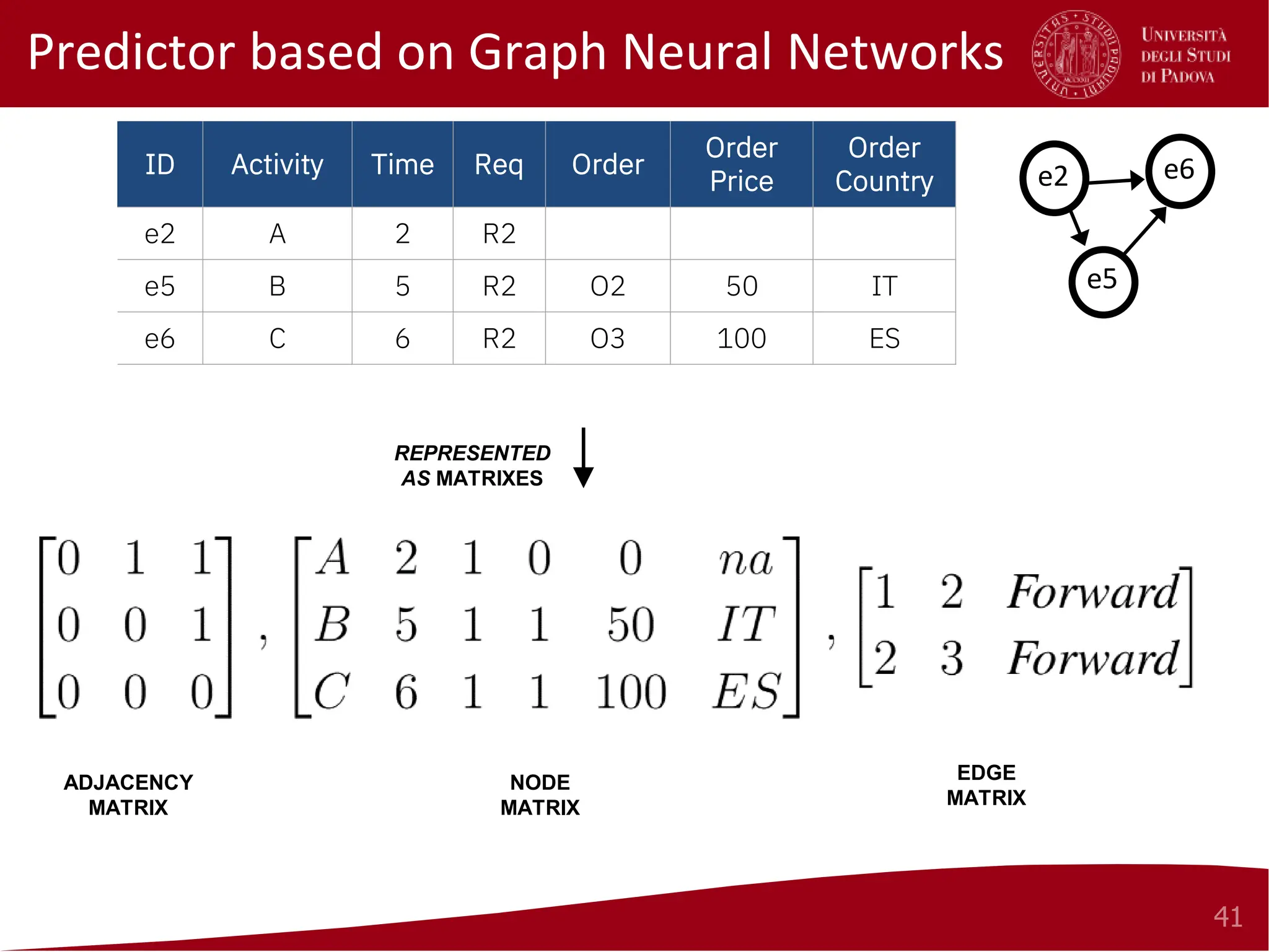 Predictor based on Graph Neural Networks

UNIVERSITÀ DEGLI STUDI DI PADOVA

| ID | Activity | Time | Req | Order | Order Price | Order Country |
|---|---|---|---|---|---|---|
| e2 | A | 2 | R2 | | | |
| e5 | B | 5 | R2 | O2 | 50 | IT |
| e6 | C | 6 | R2 | O3 | 100 | ES |

e2
e6
e5

REPRESENTED AS MATRIXES

$\begin{bmatrix} 0 & 1 & 1 \\ 0 & 0 & 1 \\ 0 & 0 & 0 \end{bmatrix}, \begin{bmatrix} A & 2 & 1 & 0 & 0 & na \\ B & 5 & 1 & 1 & 50 & IT \\ C & 6 & 1 & 1 & 100 & ES \end{bmatrix}, \begin{bmatrix} 1 & 2 & Forward \\ 2 & 3 & Forward \end{bmatrix}$

ADJACENCY MATRIX

NODE MATRIX

EDGE MATRIX

41